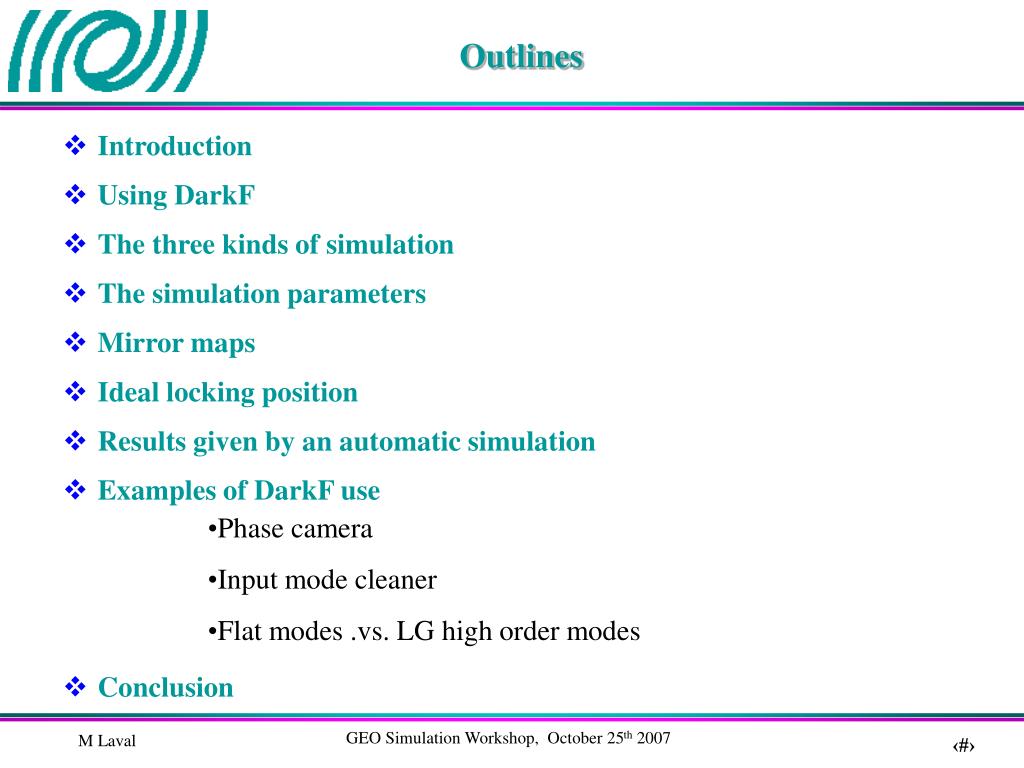 Outlines

❖ Introduction

❖ Using DarkF

❖ The three kinds of simulation

❖ The simulation parameters

❖ Mirror maps

❖ Ideal locking position

❖ Results given by an automatic simulation

❖ Examples of DarkF use

•Phase camera

•Input mode cleaner

•Flat modes .vs. LG high order modes

❖ Conclusion

M Laval

GEO Simulation Workshop, October 25$^{th}$ 2007

‹#›